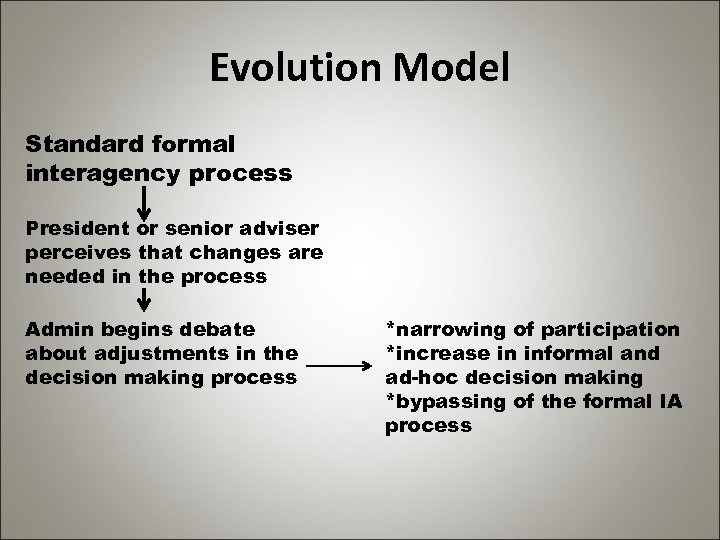 Evolution Model

Standard formal interagency process

President or senior adviser perceives that changes are needed in the process

Admin begins debate about adjustments in the decision making process

*narrowing of participation
*increase in informal and ad-hoc decision making
*bypassing of the formal IA process